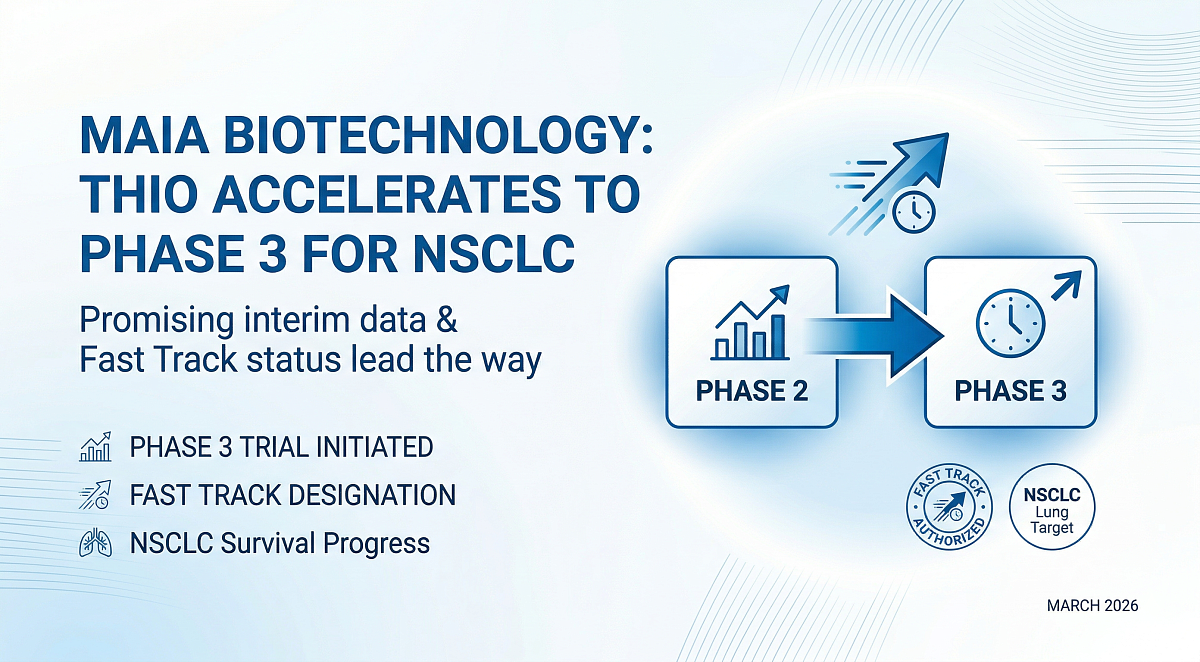 MAIA BIOTECHNOLOGY: THIO ACCELERATES TO PHASE 3 FOR NSCLC

Promising interim data & Fast Track status lead the way

PHASE 3 TRIAL INITIATED

FAST TRACK DESIGNATION

NSCLC Survival Progress

PHASE 2

PHASE 3

FAST TRACK AUTHORIZED

NSCLC Lung Target

MARCH 2026